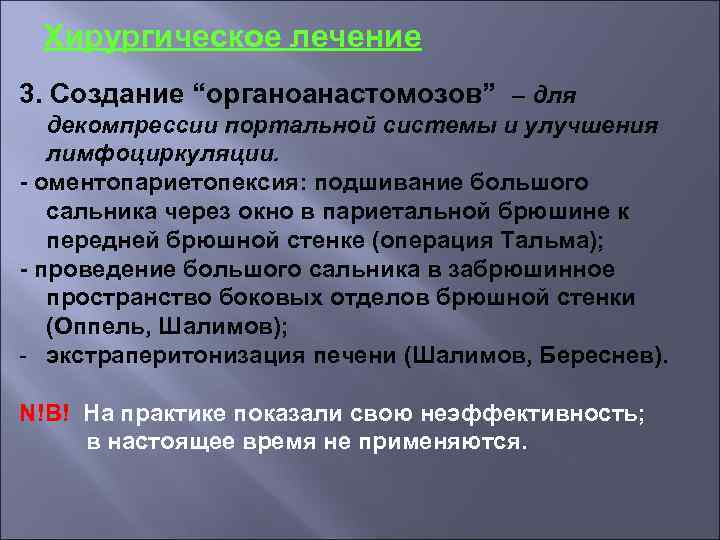 Хирургическое лечение

3. Создание “органоанастомозов” – для декомпрессии портальной системы и улучшения лимфоциркуляции.

- оментопариетопексия: подшивание большого сальника через окно в париетальной брюшине к передней брюшной стенке (операция Тальма);
- проведение большого сальника в забрюшинное пространство боковых отделов брюшной стенки (Оппель, Шалимов);
- экстраперитонизация печени (Шалимов, Береснев).

N!B! На практике показали свою неэффективность; в настоящее время не применяются.